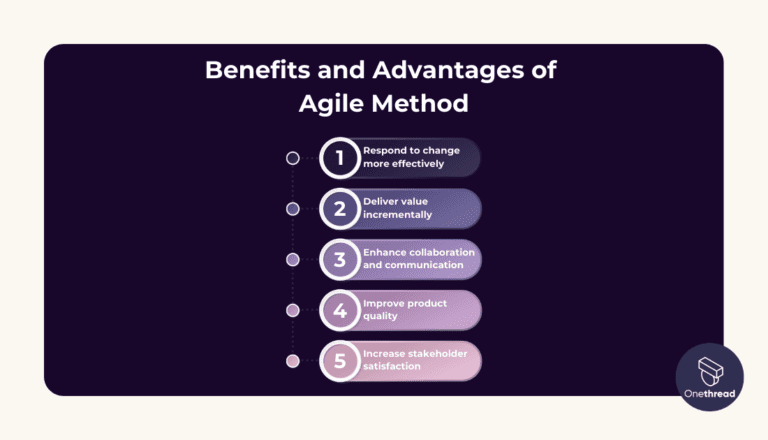 Benefits and Advantages of Agile Method

1 Respond to change more effectively

2 Deliver value incrementally

3 Enhance collaboration and communication

4 Improve product quality

5 Increase stakeholder satisfaction

Onethread